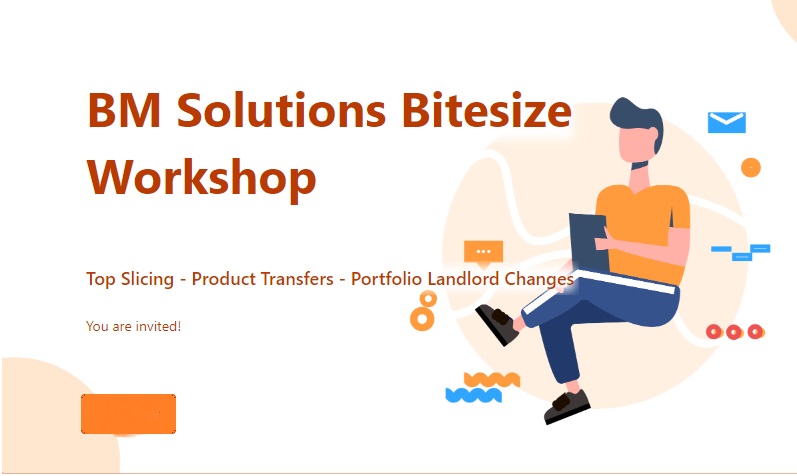 BM Solutions Bitesize Workshop

Top Slicing - Product Transfers - Portfolio Landlord Changes

You are invited!